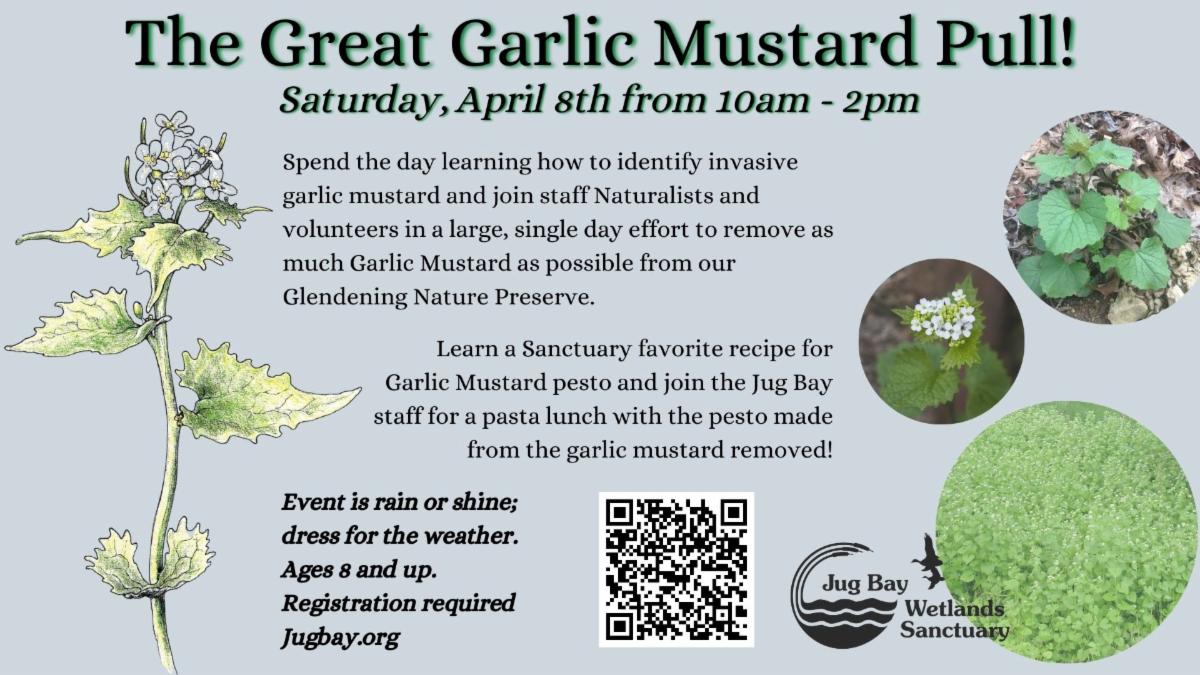 The Great Garlic Mustard Pull!

Saturday, April 8th from 10am - 2pm

Spend the day learning how to identify invasive garlic mustard and join staff Naturalists and volunteers in a large, single day effort to remove as much Garlic Mustard as possible from our Glendening Nature Preserve.

Learn a Sanctuary favorite recipe for Garlic Mustard pesto and join the Jug Bay staff for a pasta lunch with the pesto made from the garlic mustard removed!

Event is rain or shine; dress for the weather. Ages 8 and up. Registration required Jugbay.org

Jug Bay Wetlands Sanctuary